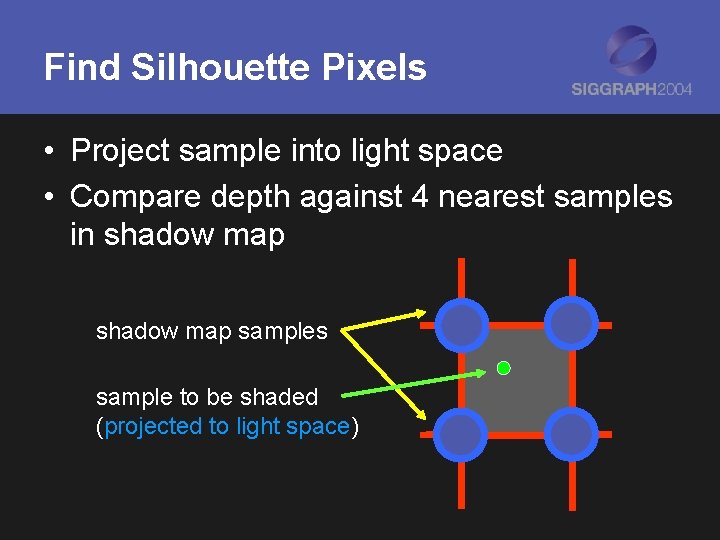 Find Silhouette Pixels

SIGGRAPH2004

• Project sample into light space
• Compare depth against 4 nearest samples in shadow map

shadow map samples

sample to be shaded
(projected to light space)